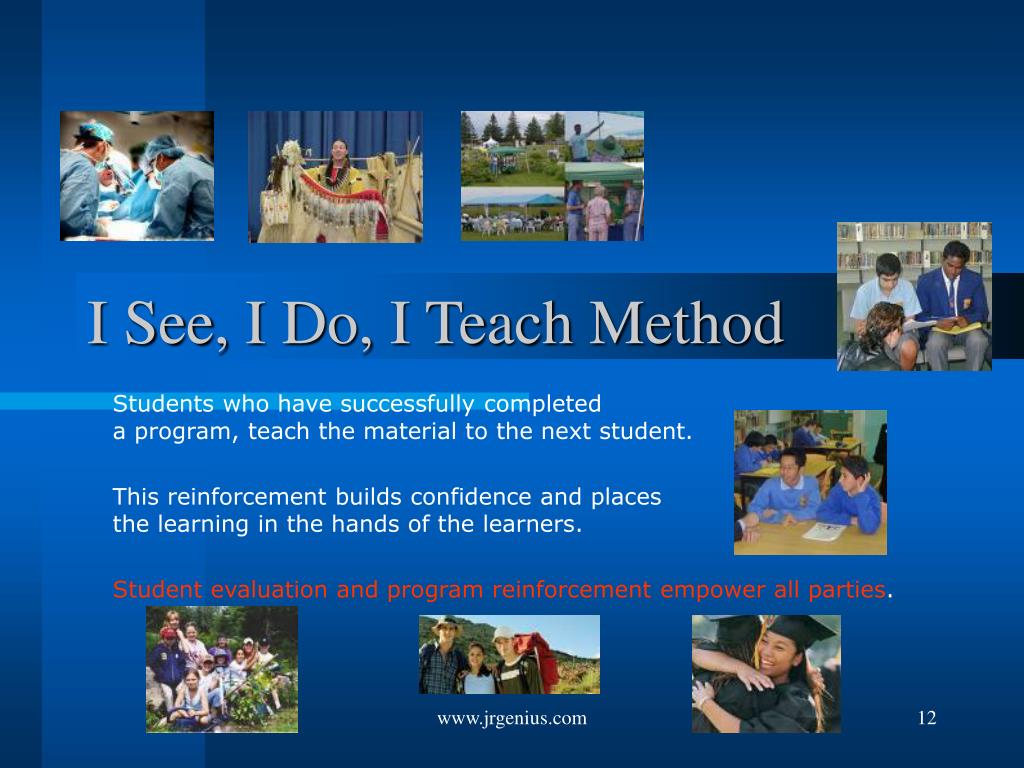 I See, I Do, I Teach Method

Students who have successfully completed a program, teach the material to the next student.

This reinforcement builds confidence and places the learning in the hands of the learners.

Student evaluation and program reinforcement empower all parties.

www.jrgenius.com

12